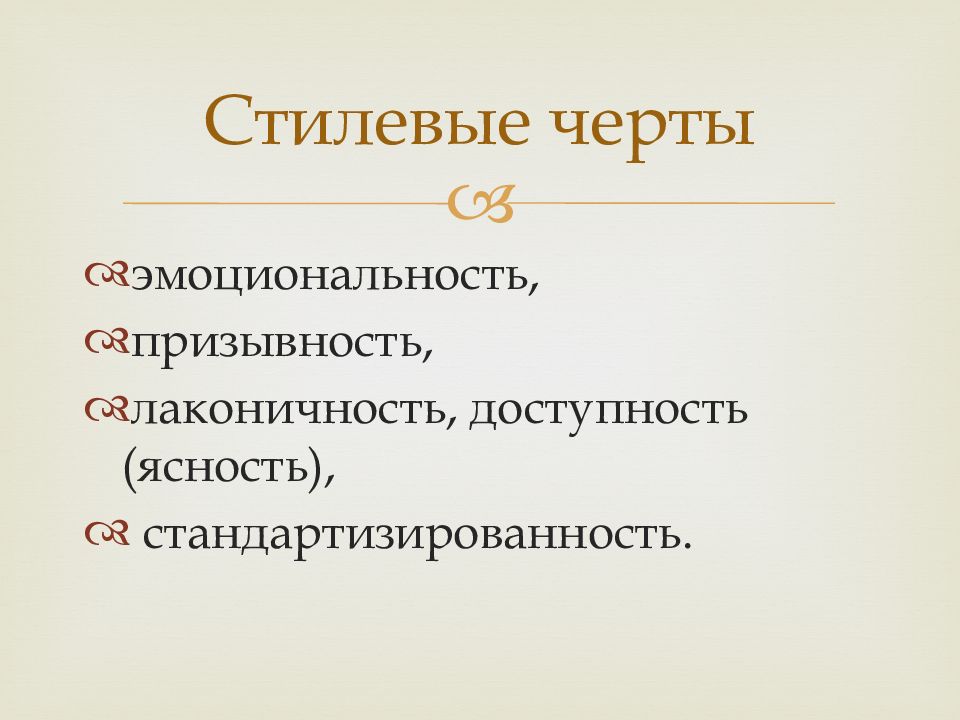 Стилевые черты

эмоциональность,
призывность,
лаконичность, доступность (ясность),
стандартизированность.